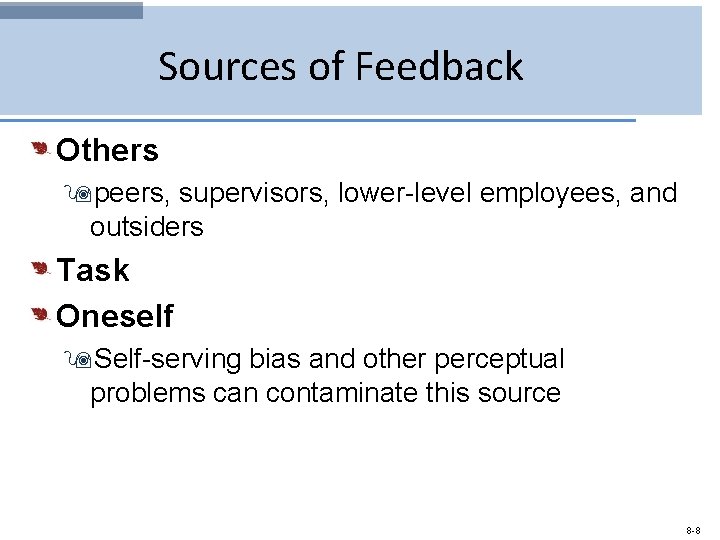 Sources of Feedback

Others

peers, supervisors, lower-level employees, and outsiders

Task

Oneself

Self-serving bias and other perceptual problems can contaminate this source

8-8